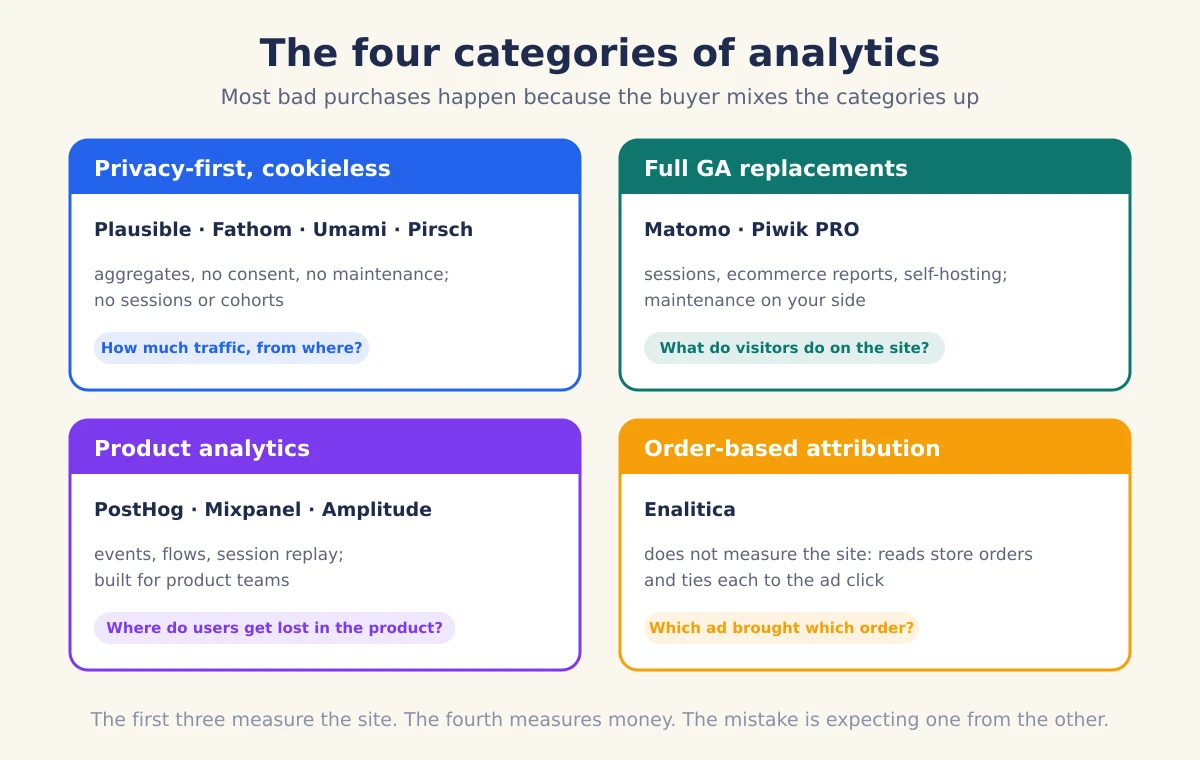 The four categories of analytics

Most bad purchases happen because the buyer mixes the categories up

Privacy-first, cookieless

Plausible · Fathom · Umami · Pirsch

aggregates, no consent, no maintenance; no sessions or cohorts

How much traffic, from where?

Full GA replacements

Matomo · Piwik PRO

sessions, ecommerce reports, self-hosting; maintenance on your side

What do visitors do on the site?

Product analytics

PostHog · Mixpanel · Amplitude

events, flows, session replay; built for product teams

Where do users get lost in the product?

Order-based attribution

Enalitica

does not measure the site: reads store orders and ties each to the ad click

Which ad brought which order?

The first three measure the site. The fourth measures money. The mistake is expecting one from the other.